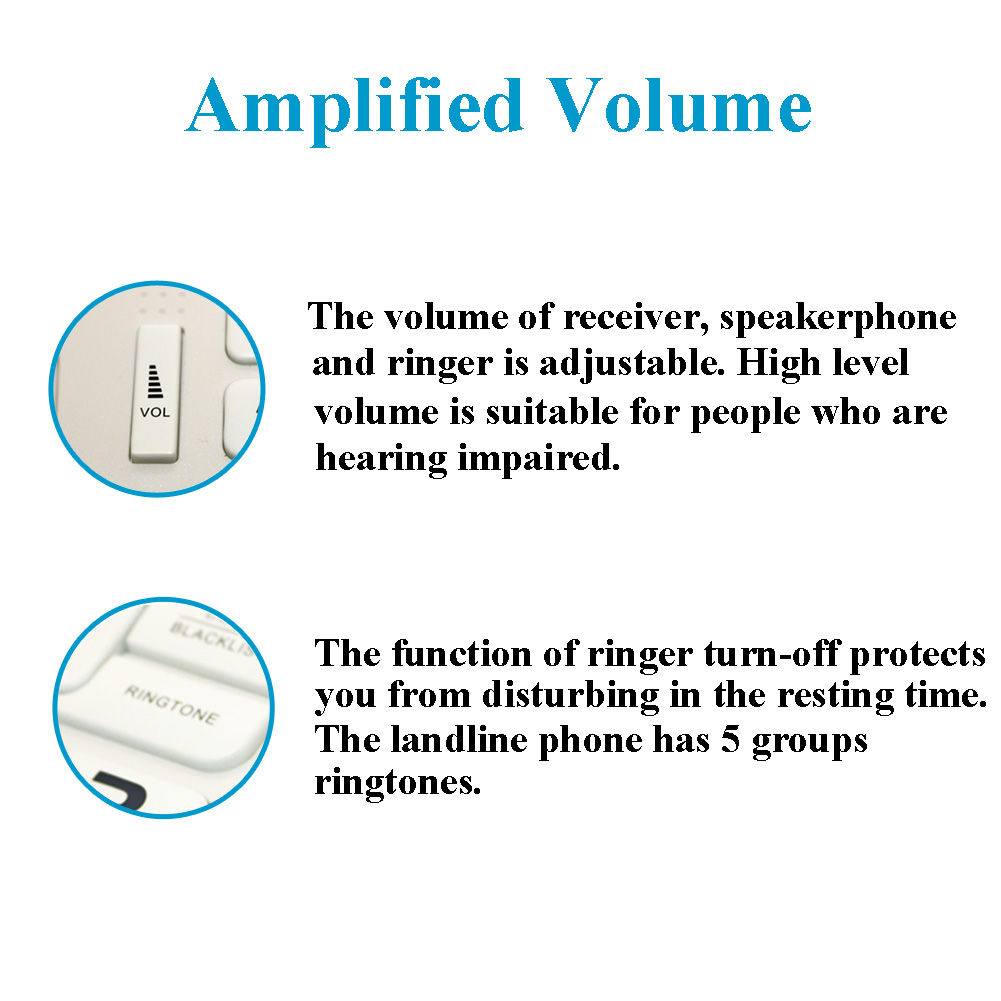 Amplified Volume

VOL

The volume of receiver, speakerphone and ringer is adjustable. High level volume is suitable for people who are hearing impaired.

BLACKLIS

RINGTONE

The function of ringer turn-off protects you from disturbing in the resting time. The landline phone has 5 groups ringtones.